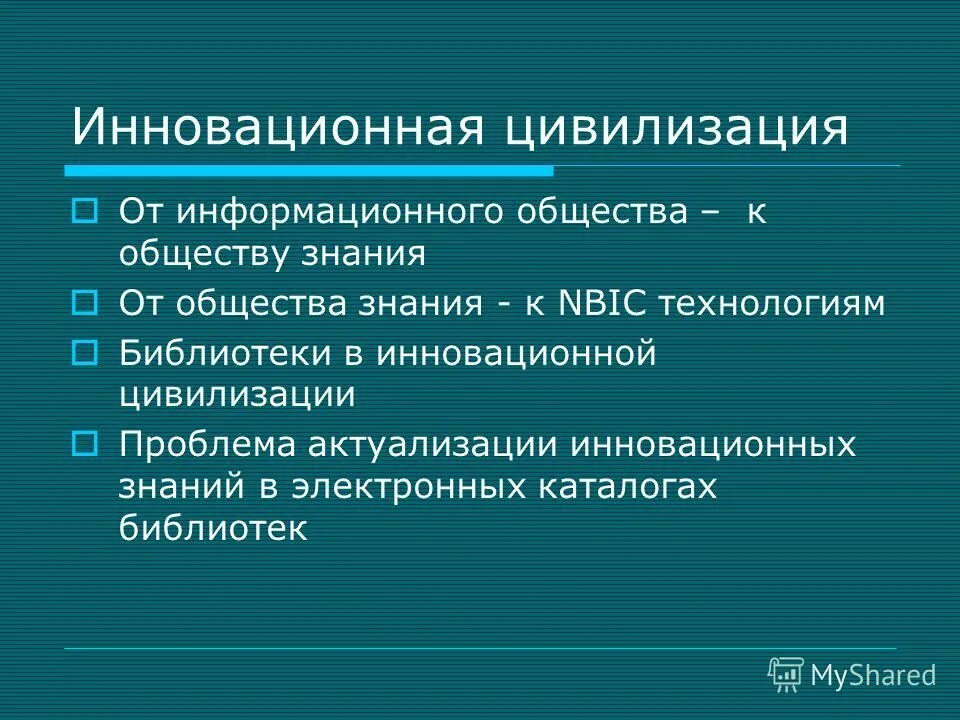 Инновационная цивилизация

От информационного общества – к обществу знания

От общества знания - к NBIC технологиям

Библиотеки в инновационной цивилизации

Проблема актуализации инновационных знаний в электронных каталогах библиотек

MyShared